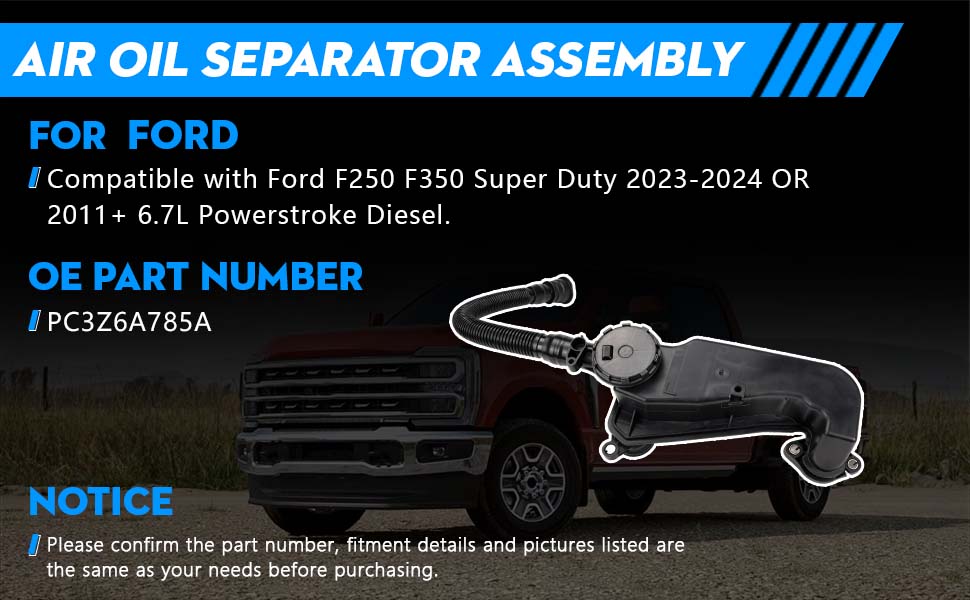 AIR OIL SEPARATOR ASSEMBLY

FOR FORD

Compatible with Ford F250 F350 Super Duty 2023-2024 OR 2011+ 6.7L Powerstroke Diesel.

OE PART NUMBER

PC3Z6A785A

NOTICE

Please confirm the part number, fitment details and pictures listed are the same as your needs before purchasing.